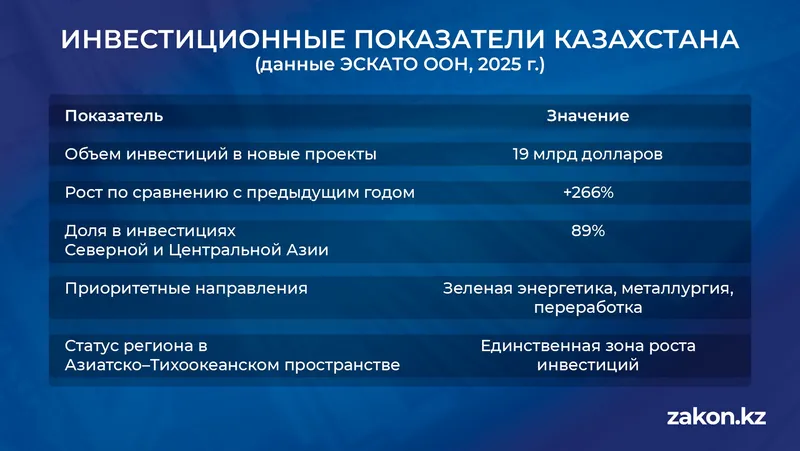 ИНВЕСТИЦИОННЫЕ ПОКАЗАТЕЛИ КАЗАХСТАНА
(данные ЭСКАТО ООН, 2025 г.)

| Показатель | Значение |
|---|---|
| Объем инвестиций в новые проекты | 19 млрд долларов |
| Рост по сравнению с предыдущим годом | +266% |
| Доля в инвестициях Северной и Центральной Азии | 89% |
| Приоритетные направления | Зеленая энергетика, металлургия, переработка |
| Статус региона в Азиатско–Тихоокеанском пространстве | Единственная зона роста инвестиций |

zakon.kz